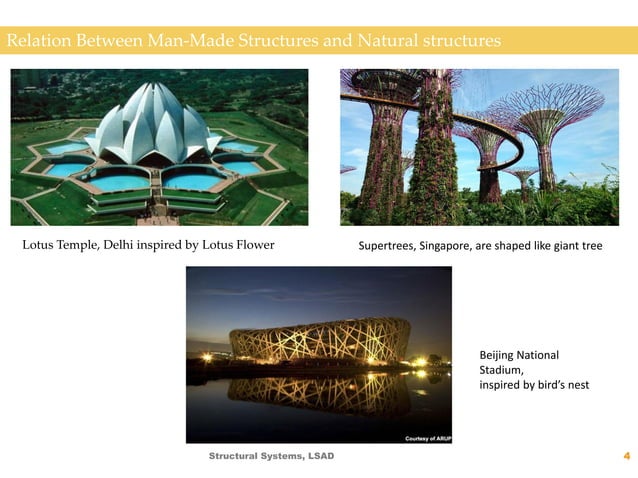 Relation Between Man-Made Structures and Natural structures

Lotus Temple, Delhi inspired by Lotus Flower

Supertrees, Singapore, are shaped like giant tree

Courtesy of ARUP

Beijing National Stadium, inspired by bird's nest

Structural Systems, LSAD

4